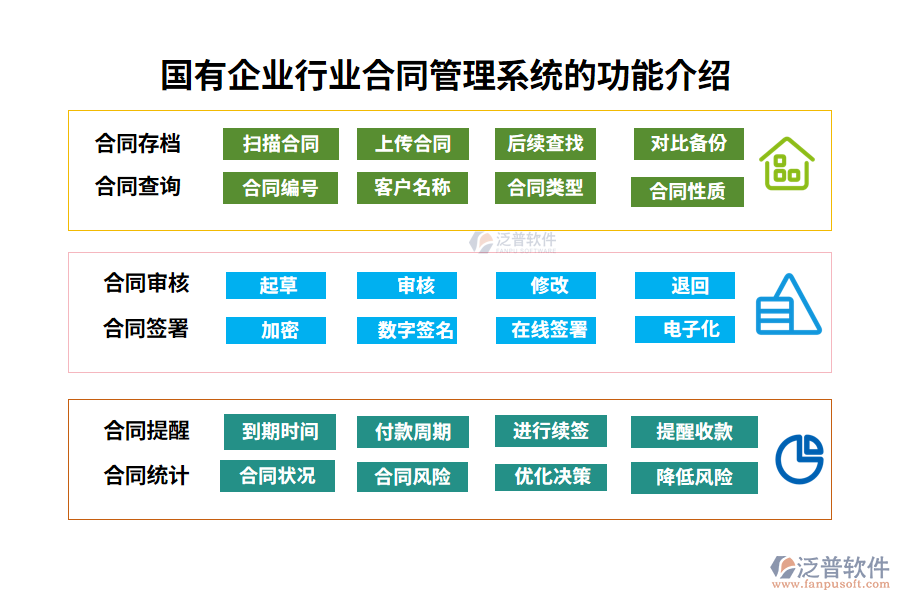 国有企业行业合同管理系统的功能介绍

合同存档 扫描合同 上传合同 后续查找 对比备份

合同查询 合同编号 客户名称 合同类型 合同性质

泛普软件

合同审核 起草 审核 修改 退回

合同签署 加密 数字签名 在线签署 电子化

合同提醒 到期时间 付款周期 进行续签 提醒收款

合同统计 合同状况 合同风险 优化决策 降低风险

泛普软件
www.fanpusoft.com